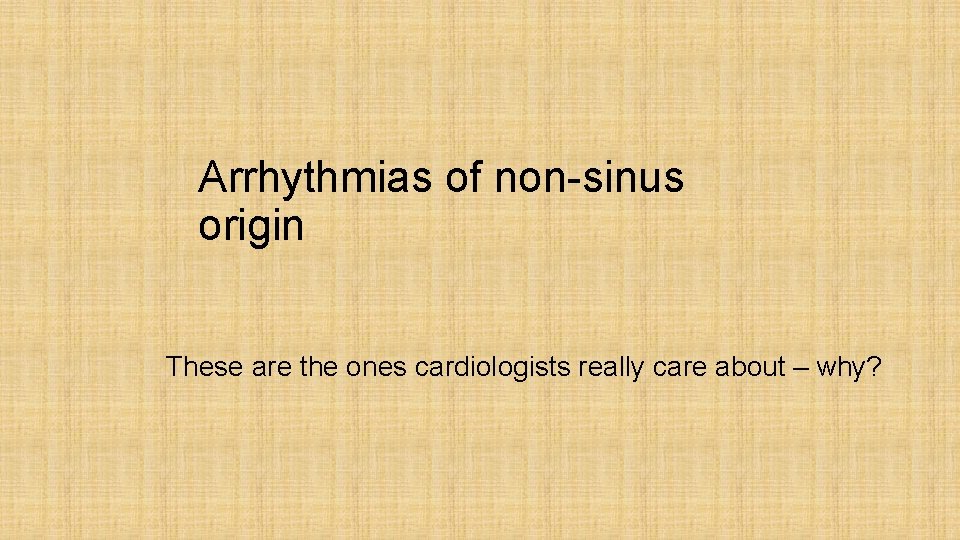 Arrhythmias of non-sinus origin

These are the ones cardiologists really care about – why?